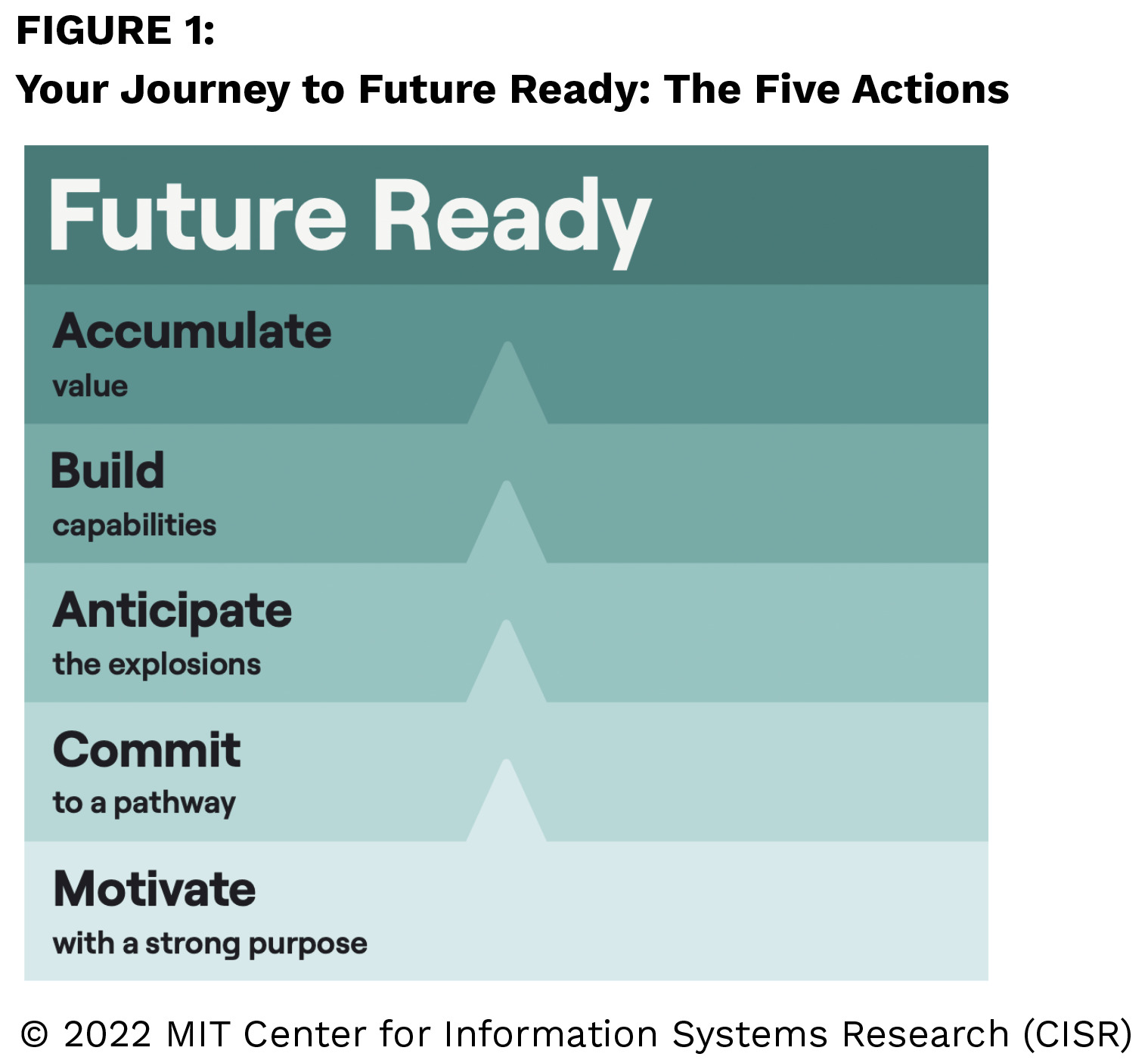 FIGURE 1:
Your Journey to Future Ready: The Five Actions

Future Ready

Accumulate
value

Build
capabilities

Anticipate
the explosions

Commit
to a pathway

Motivate
with a strong purpose

© 2022 MIT Center for Information Systems Research (CISR)